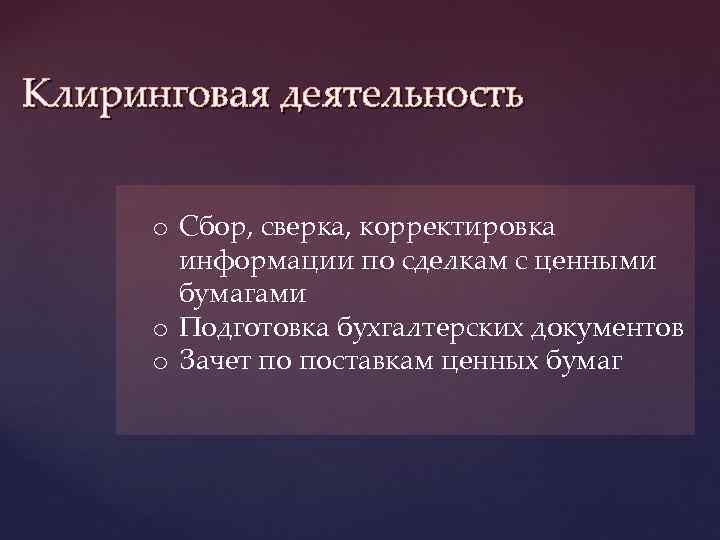 Клиринговая деятельность

o Сбор, сверка, корректировка информации по сделкам с ценными бумагами
o Подготовка бухгалтерских документов
o Зачет по поставкам ценных бумаг